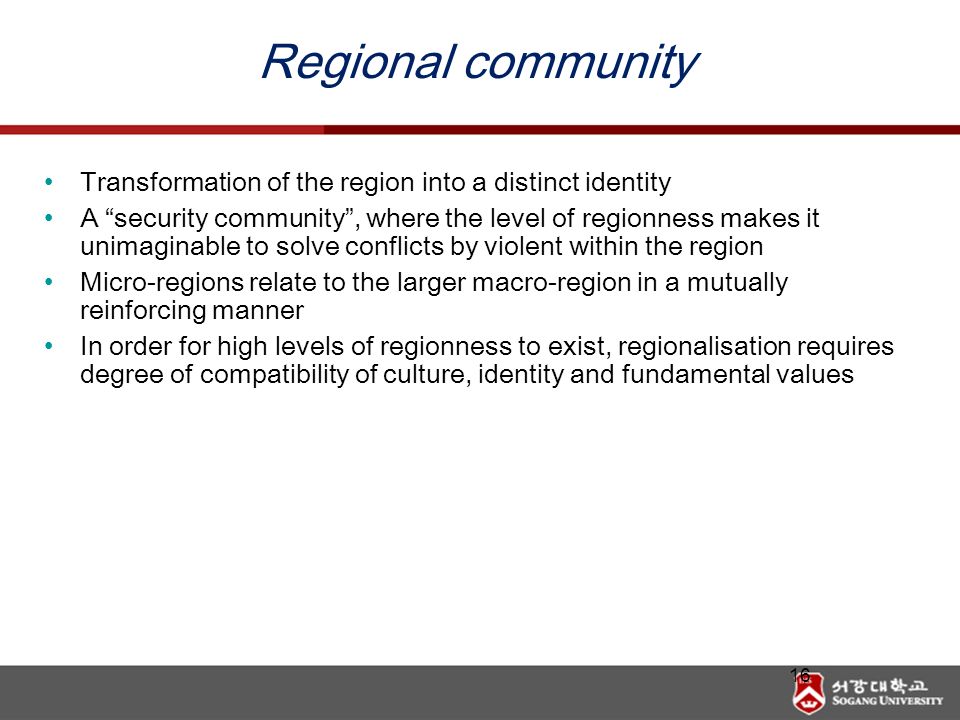 Regional community

• Transformation of the region into a distinct identity
• A “security community”, where the level of regionness makes it unimaginable to solve conflicts by violent within the region
• Micro-regions relate to the larger macro-region in a mutually reinforcing manner
• In order for high levels of regionness to exist, regionalisation requires degree of compatibility of culture, identity and fundamental values

16

서강대학교
SOGANG UNIVERSITY